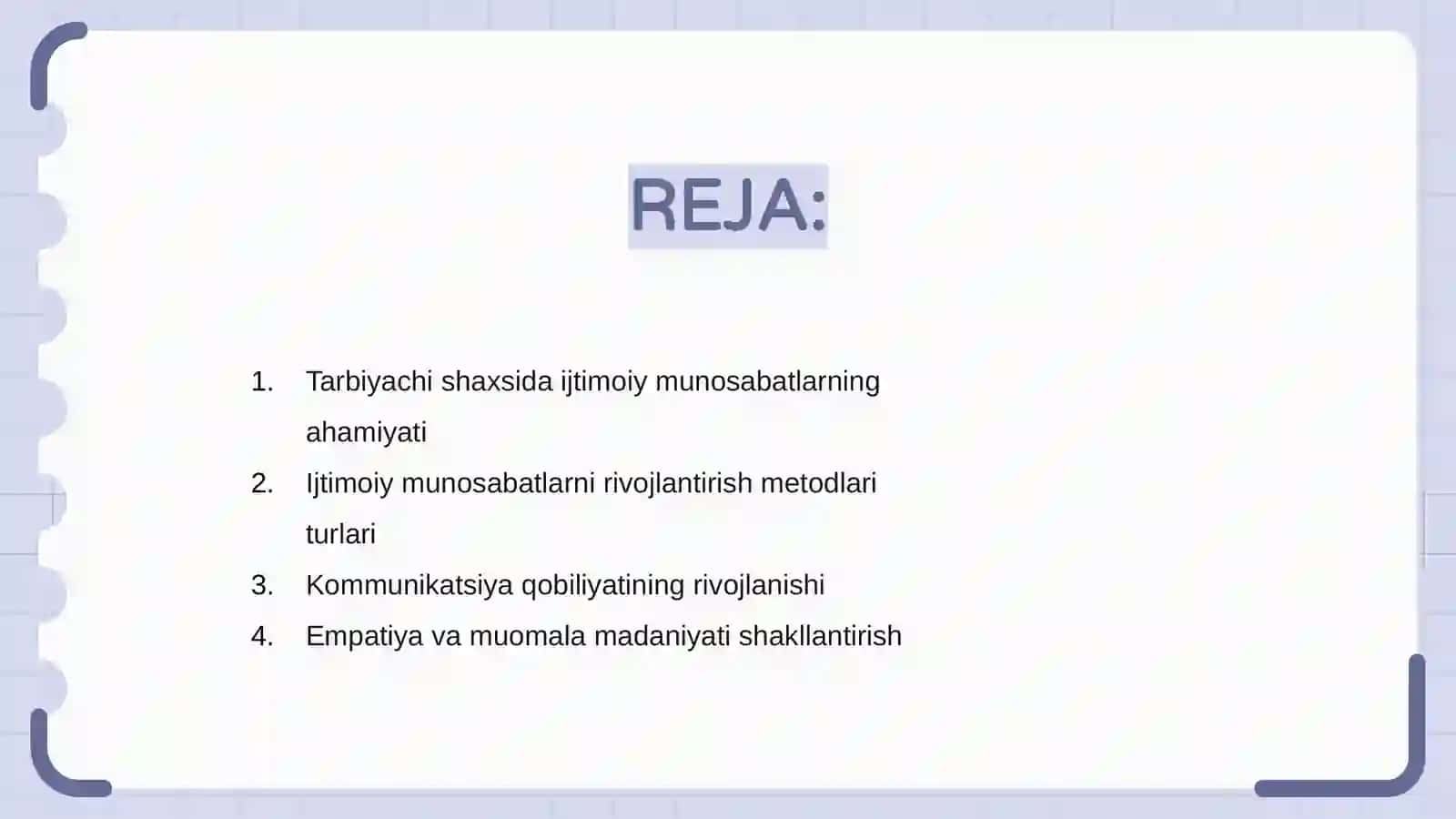 REJA:

1. Tarbiyachi shaxsida ijtimoiy munosabatlarning ahamiyati
2. Ijtimoiy munosabatlarni rivojlantirish metodlari turlari
3. Kommunikatsiya qobiliyatining rivojlanishi
4. Empatiya va muomala madaniyati shakllantirish